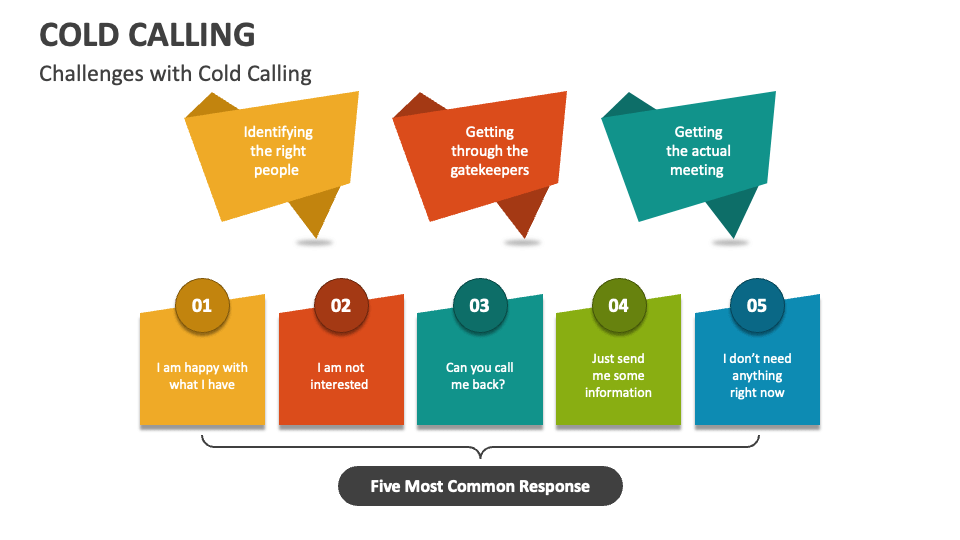 COLD CALLING

Challenges with Cold Calling

Identifying the right people

Getting through the gatekeepers

Getting the actual meeting

01

I am happy with what I have

02

I am not interested

03

Can you call me back?

04

Just send me some information

05

I don't need anything right now

Five Most Common Response